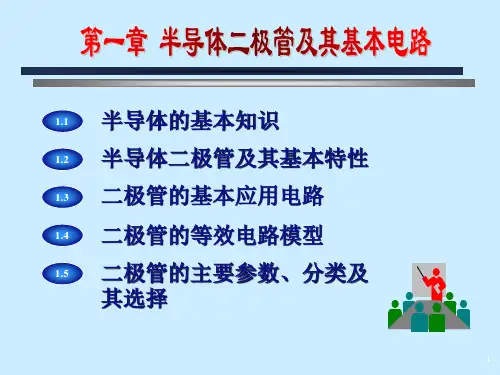 第一章 半导体二极管及其基本电路

1.1 半导体的基本知识

1.2 半导体二极管及其基本特性

1.3 二极管的基本应用电路

1.4 二极管的等效电路模型

1.5 二极管的主要参数、分类及其选择

1